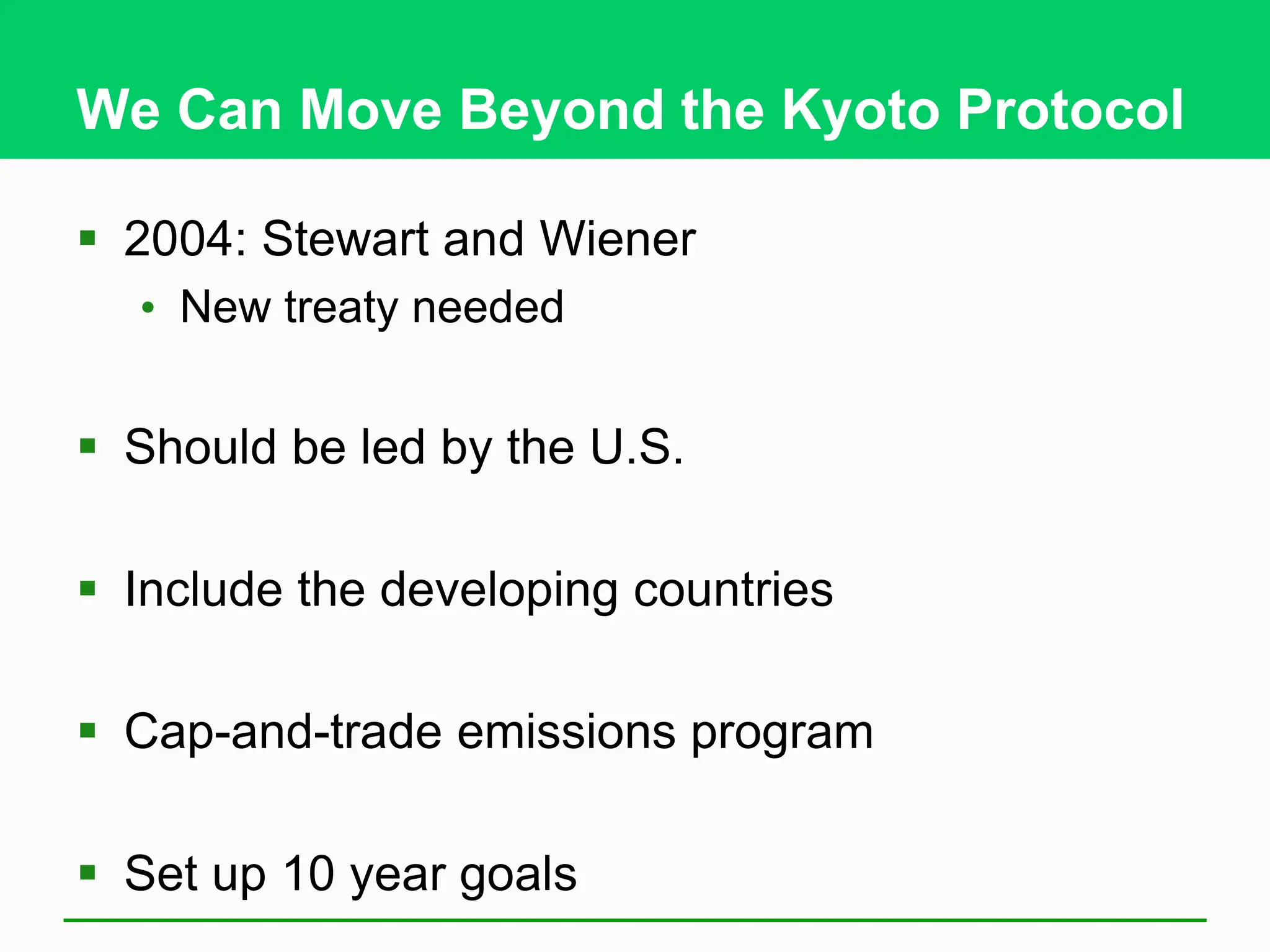 We Can Move Beyond the Kyoto Protocol

- 2004: Stewart and Wiener
  - New treaty needed

- Should be led by the U.S.

- Include the developing countries

- Cap-and-trade emissions program

- Set up 10 year goals